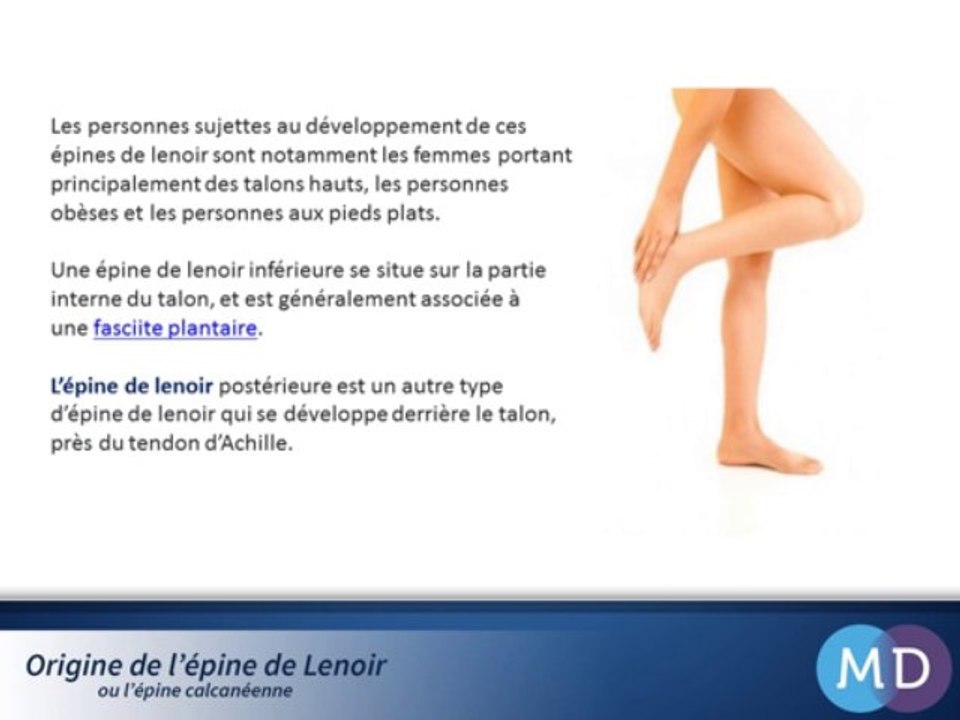 Les personnes sujettes au développement de ces épines de lenoir sont notamment les femmes portant principalement des talons hauts, les personnes obèses et les personnes aux pieds plats.

Une épine de lenoir inférieure se situe sur la partie interne du talon, et est généralement associée à une fasciite plantaire.

L'épine de lenoir postérieure est un autre type d'épine de lenoir qui se développe derrière le talon, près du tendon d'Achille.

Origine de l'épine de Lenoir
ou l'épine calcanéenne

MD